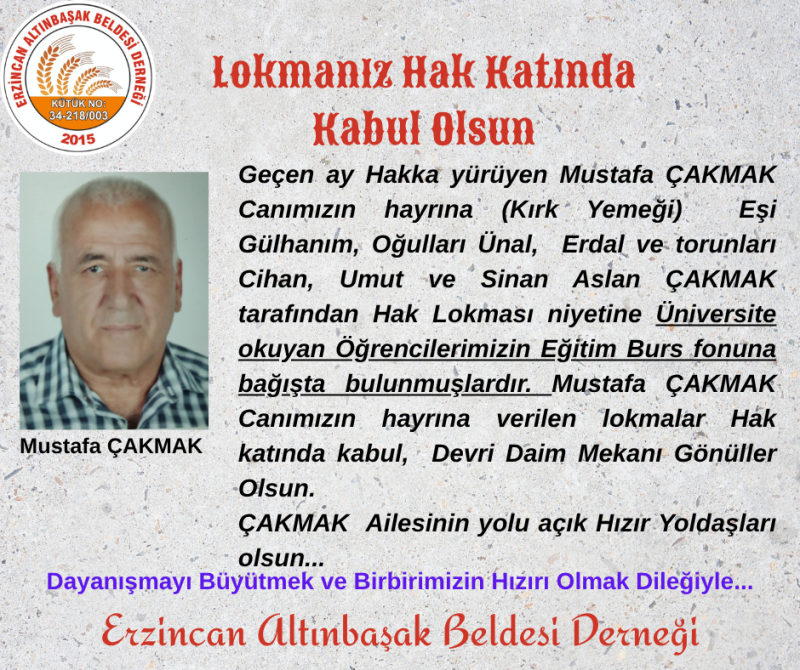 ERZİNCAN ALTINBAŞAK BELDESİ DERNEĞİ
KÜTÜK NO: 34-218/003
2015

Lokmanız Hak Katında Kabul Olsun

Mustafa ÇAKMAK

Geçen ay Hakka yürüyen Mustafa ÇAKMAK Canımızın hayrına (Kırk Yemeği) Eşi Gülhanım, Oğulları Ünal, Erdal ve torunları Cihan, Umut ve Sinan Aslan ÇAKMAK tarafından Hak Lokması niyetine Üniversite okuyan Öğrencilerimizin Eğitim Burs fonuna bağışta bulunmuşlardır. Mustafa ÇAKMAK Canımızın hayrına verilen lokmalar Hak katında kabul, Devri Daim Mekanı Gönüller Olsun.
ÇAKMAK Ailesinin yolu açık Hızır Yoldaşları olsun...

Dayanışmayı Büyütmek ve Birbirimizin Hızırı Olmak Dileğiyle...

Erzincan Altınbaşak Beldesi Derneği